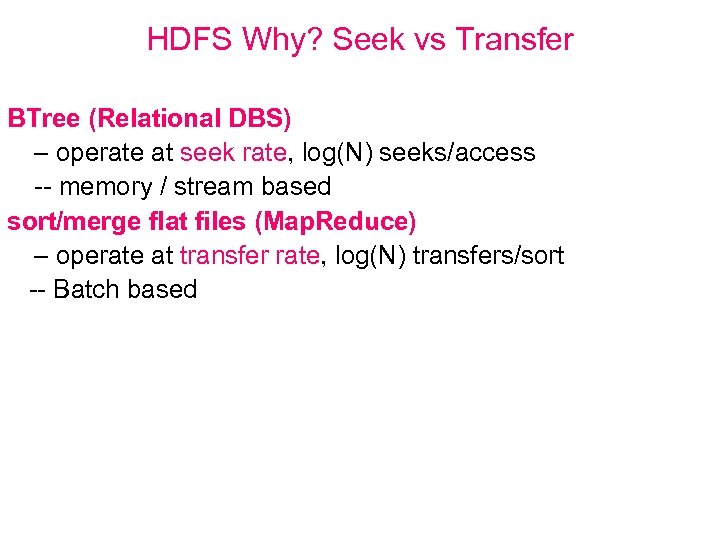 HDFS Why? Seek vs Transfer

BTree (Relational DBS)
– operate at seek rate, log(N) seeks/access
-- memory / stream based
sort/merge flat files (MapReduce)
– operate at transfer rate, log(N) transfers/sort
-- Batch based